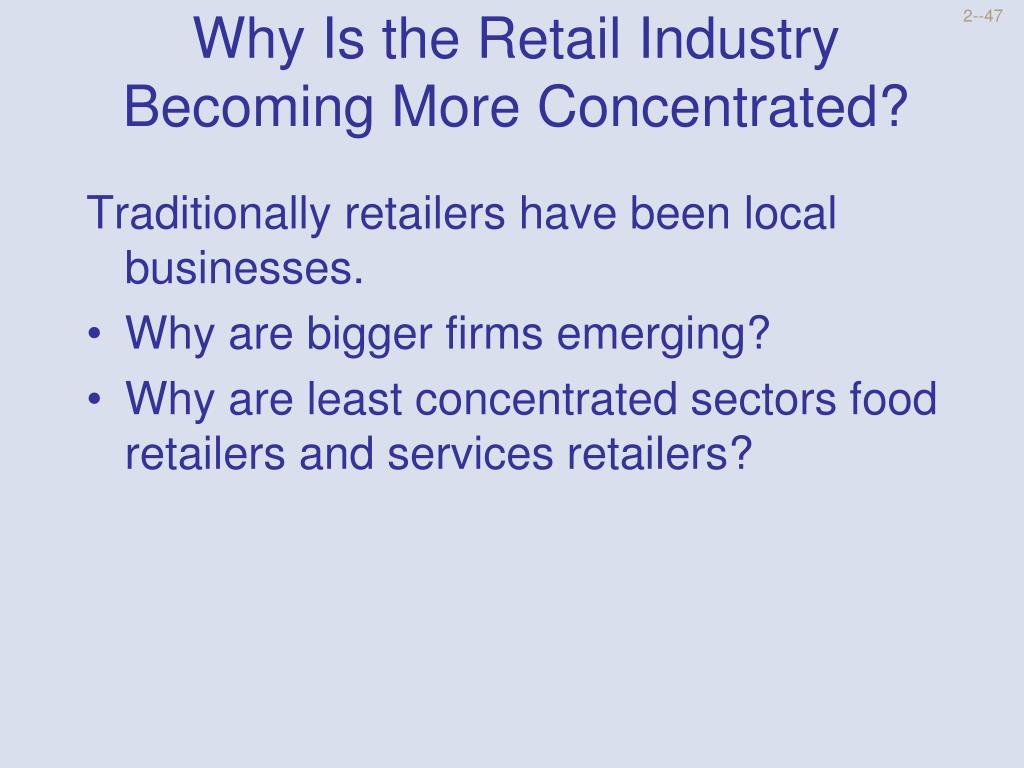 2--47

Why Is the Retail Industry Becoming More Concentrated?

Traditionally retailers have been local businesses.

• Why are bigger firms emerging?
• Why are least concentrated sectors food retailers and services retailers?